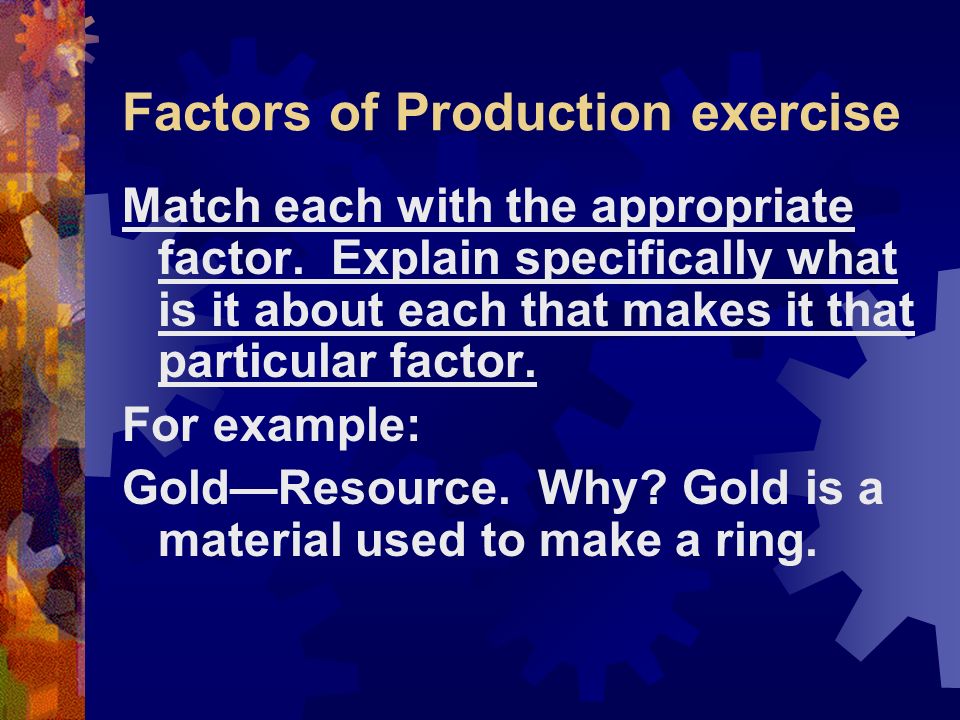 Factors of Production exercise

Match each with the appropriate factor. Explain specifically what is it about each that makes it that particular factor.

For example:

Gold—Resource. Why? Gold is a material used to make a ring.